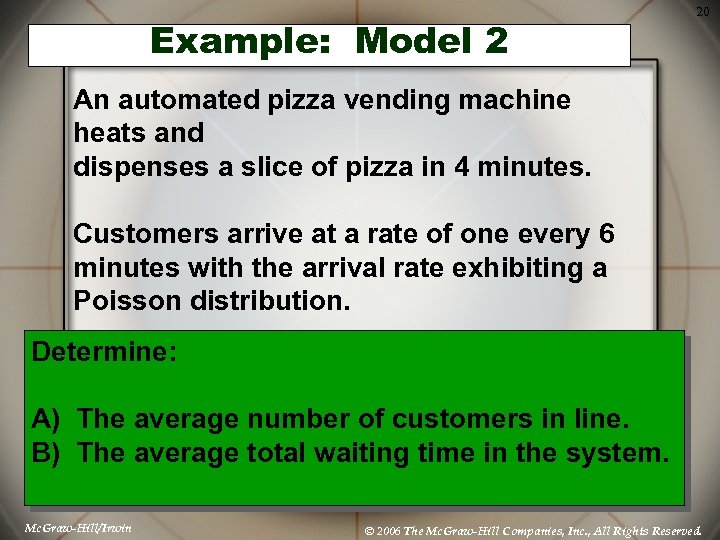 20

Example: Model 2

An automated pizza vending machine heats and
dispenses a slice of pizza in 4 minutes.

Customers arrive at a rate of one every 6 minutes with the arrival rate exhibiting a Poisson distribution.

Determine:

A) The average number of customers in line.
B) The average total waiting time in the system.

McGraw-Hill/Irwin

© 2006 The McGraw-Hill Companies, Inc., All Rights Reserved.